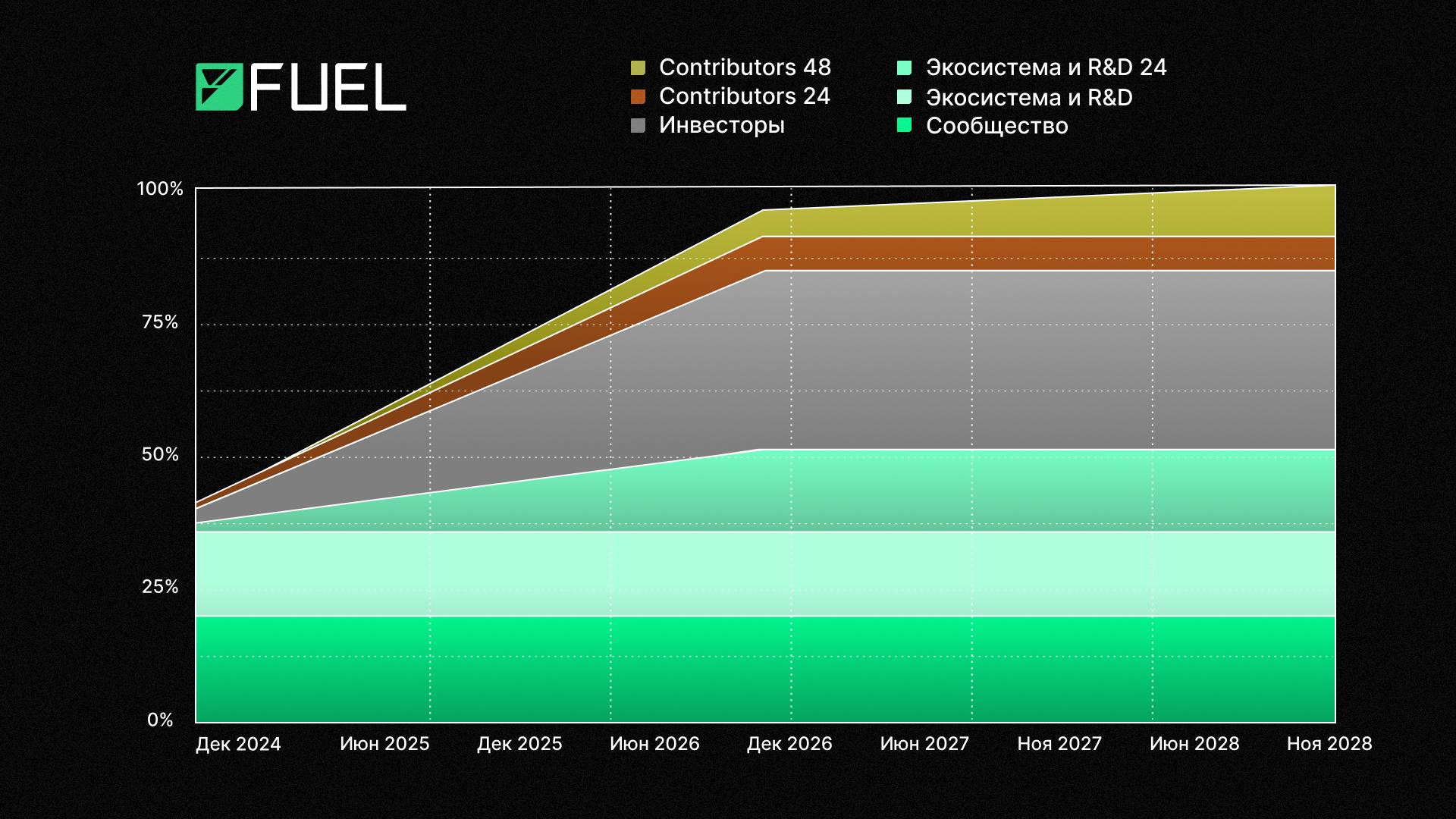 FUEL

Contributors 48
Contributors 24
Инвесторы

Экосистема и R&D 24
Экосистема и R&D
Сообщество

100%
75%
50%
25%
0%

Дек 2024
Июн 2025
Дек 2025
Июн 2026
Дек 2026
Июн 2027
Ноя 2027
Июн 2028
Ноя 2028